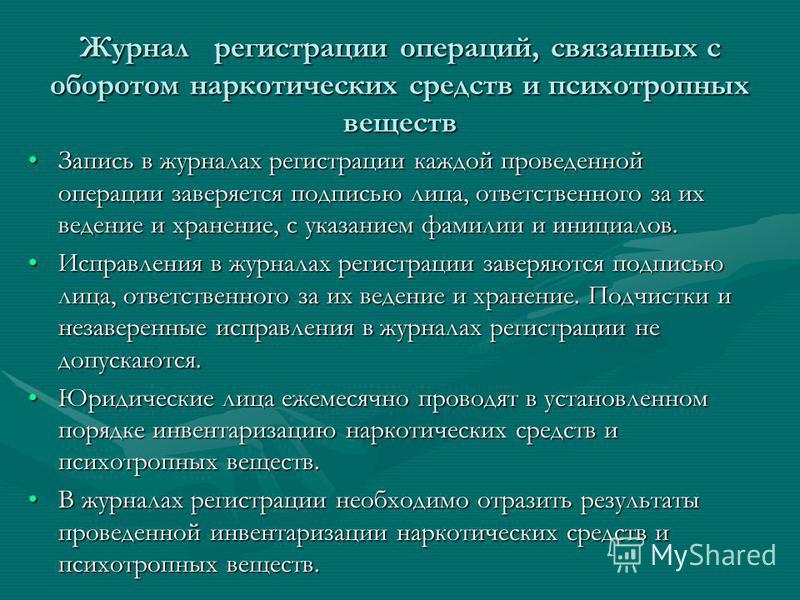 Журнал регистрации операций, связанных с оборотом наркотических средств и психотропных веществ

• Запись в журналах регистрации каждой проведенной операции заверяется подписью лица, ответственного за их ведение и хранение, с указанием фамилии и инициалов.

• Исправления в журналах регистрации заверяются подписью лица, ответственного за их ведение и хранение. Подчистки и незаверенные исправления в журналах регистрации не допускаются.

• Юридические лица ежемесячно проводят в установленном порядке инвентаризацию наркотических средств и психотропных веществ.

• В журналах регистрации необходимо отразить результаты проведенной инвентаризации наркотических средств и психотропных веществ.

MyShared